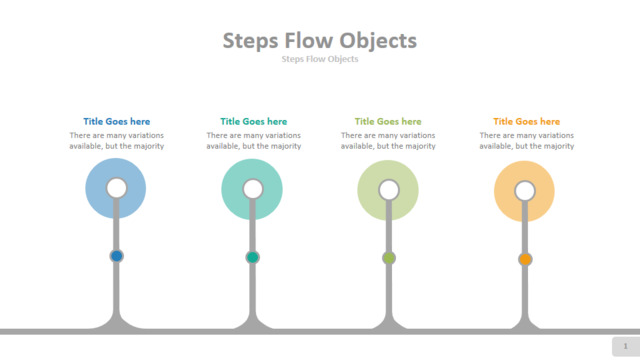 Steps Flow Objects

Steps Flow Objects

Title Goes here

There are many variations available, but the majority

Title Goes here

There are many variations available, but the majority

Title Goes here

There are many variations available, but the majority

Title Goes here

There are many variations available, but the majority

1